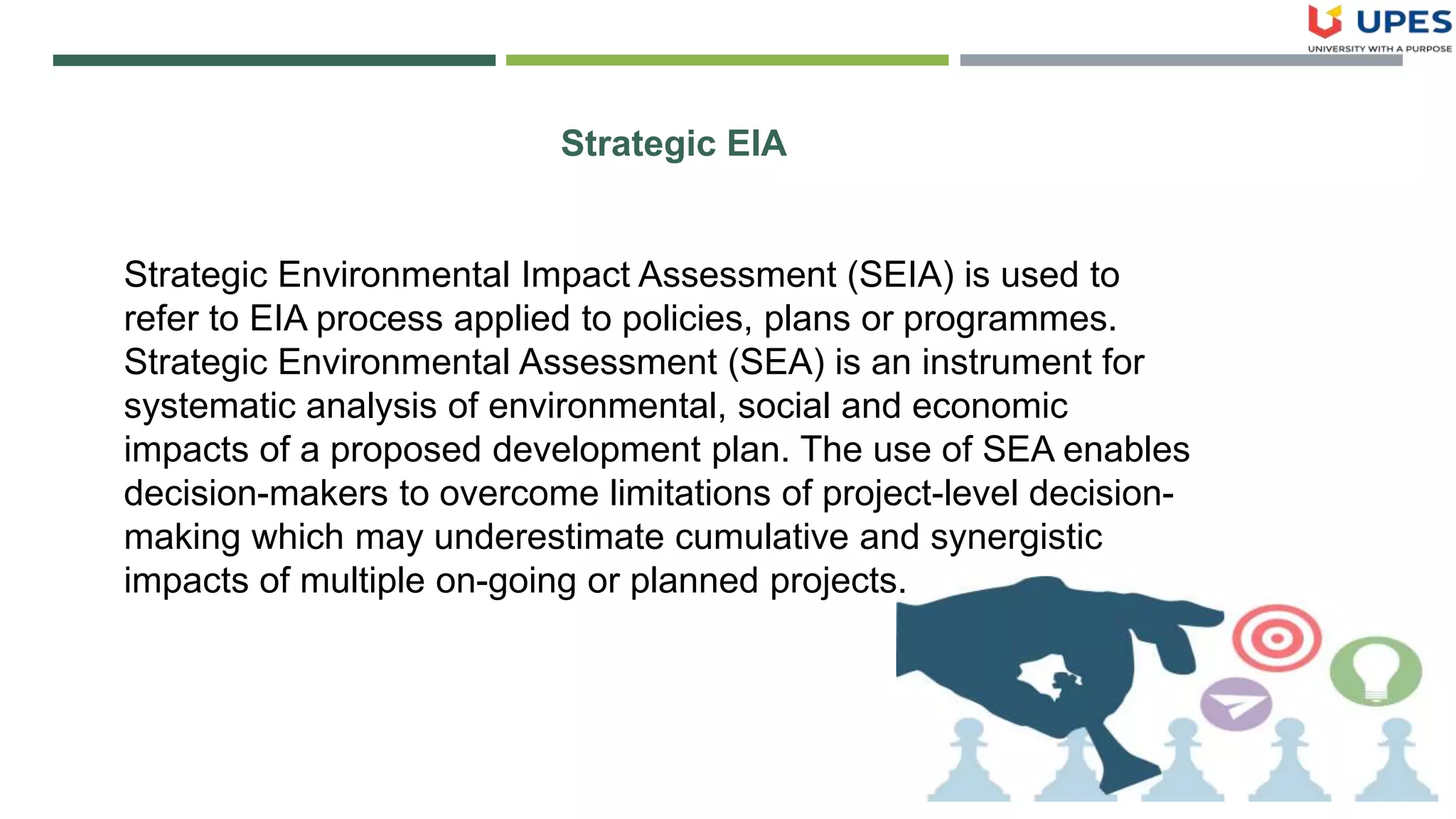 UPES
UNIVERSITY WITH A PURPOSE

Strategic EIA

Strategic Environmental Impact Assessment (SEIA) is used to refer to EIA process applied to policies, plans or programmes. Strategic Environmental Assessment (SEA) is an instrument for systematic analysis of environmental, social and economic impacts of a proposed development plan. The use of SEA enables decision-makers to overcome limitations of project-level decision-making which may underestimate cumulative and synergistic impacts of multiple on-going or planned projects.